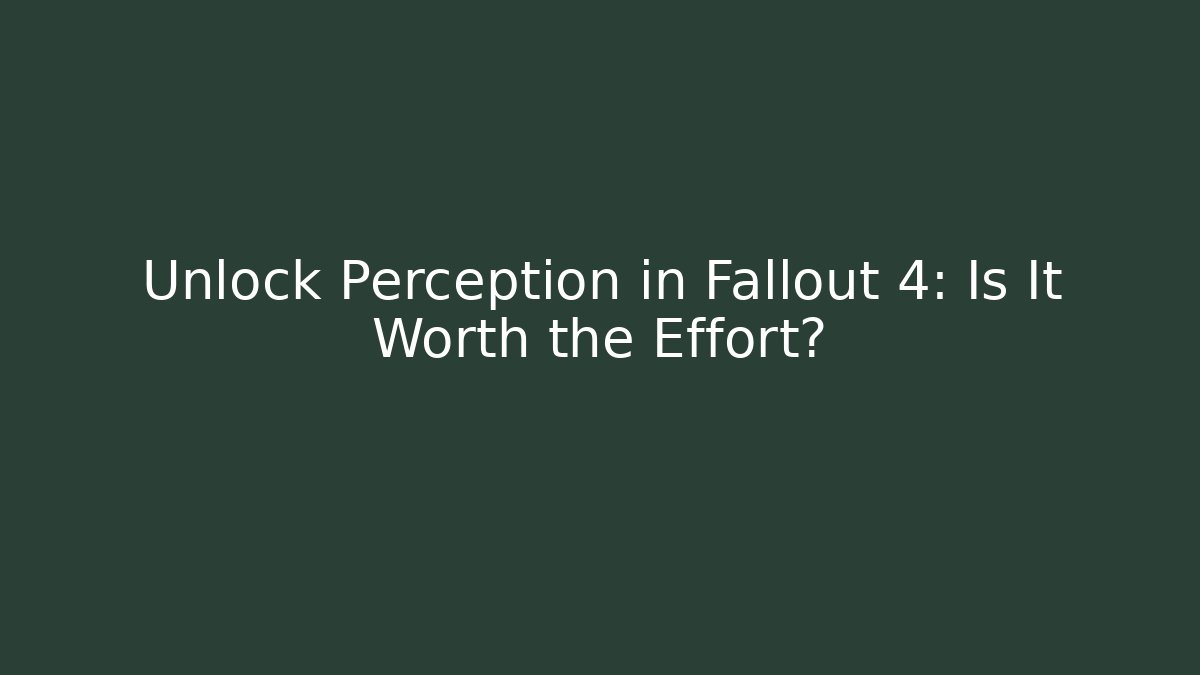 Unlock Perception in Fallout 4: Is It Worth the Effort?